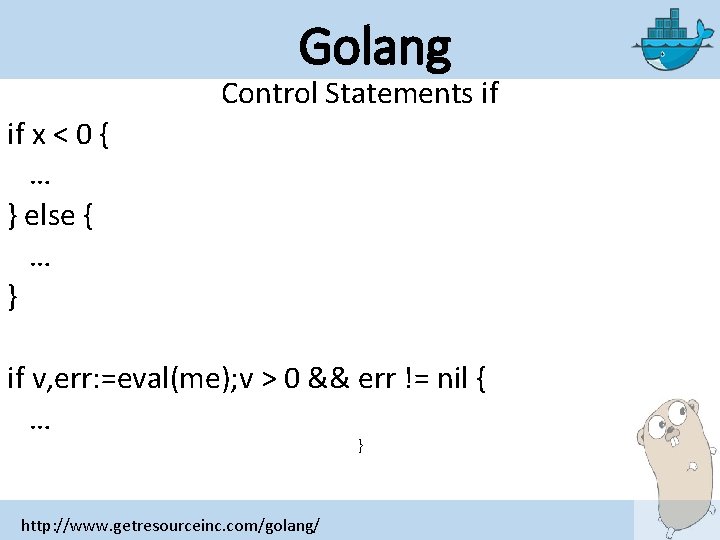 Golang

Control Statements if

if x < 0 {
…
} else {
…
}

if v,err:=eval(me);v > 0 && err != nil {
…
}

http://www.getresourceinc.com/golang/